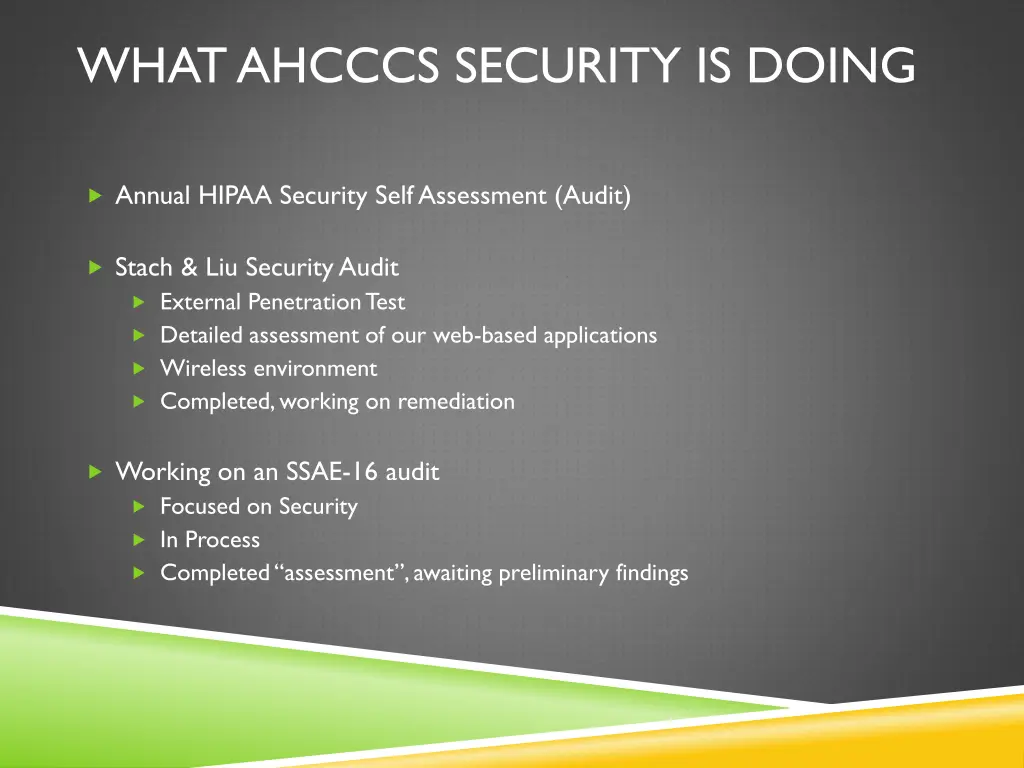 WHAT AHCCCS SECURITY IS DOING

Annual HIPAA Security Self Assessment (Audit)

Stach & Liu Security Audit
External Penetration Test
Detailed assessment of our web-based applications
Wireless environment
Completed, working on remediation

Working on an SSAE-16 audit
Focused on Security
In Process
Completed "assessment", awaiting preliminary findings